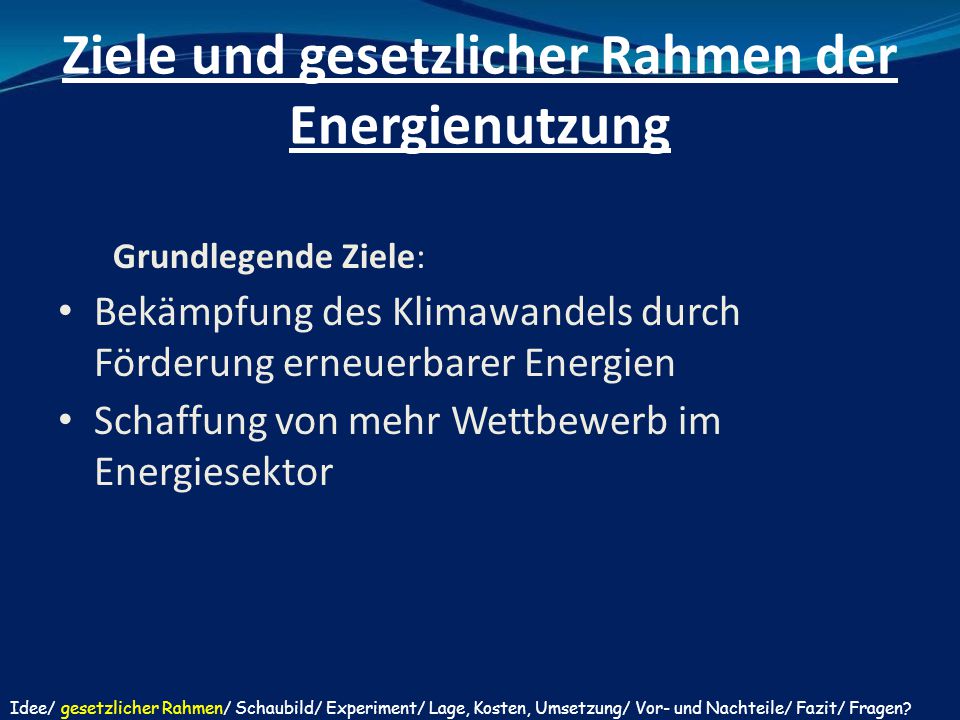 Ziele und gesetzlicher Rahmen der Energienutzung

Grundlegende Ziele:

• Bekämpfung des Klimawandels durch Förderung erneuerbarer Energien
• Schaffung von mehr Wettbewerb im Energiesektor

Idee/ gesetzlicher Rahmen/ Schaubild/ Experiment/ Lage, Kosten, Umsetzung/ Vor- und Nachteile/ Fazit/ Fragen?